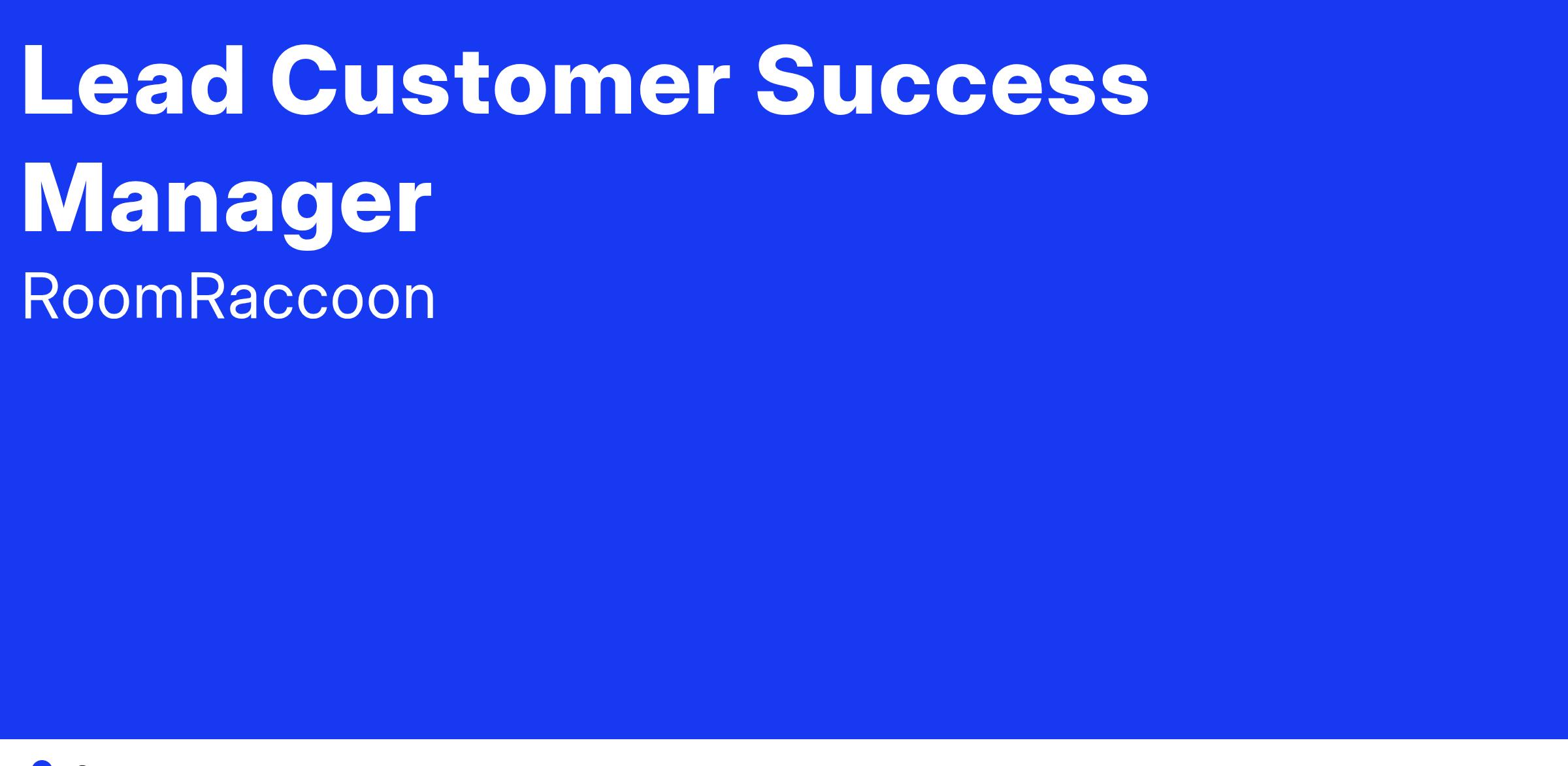 Lead Customer Success Manager

RoomRaccoon